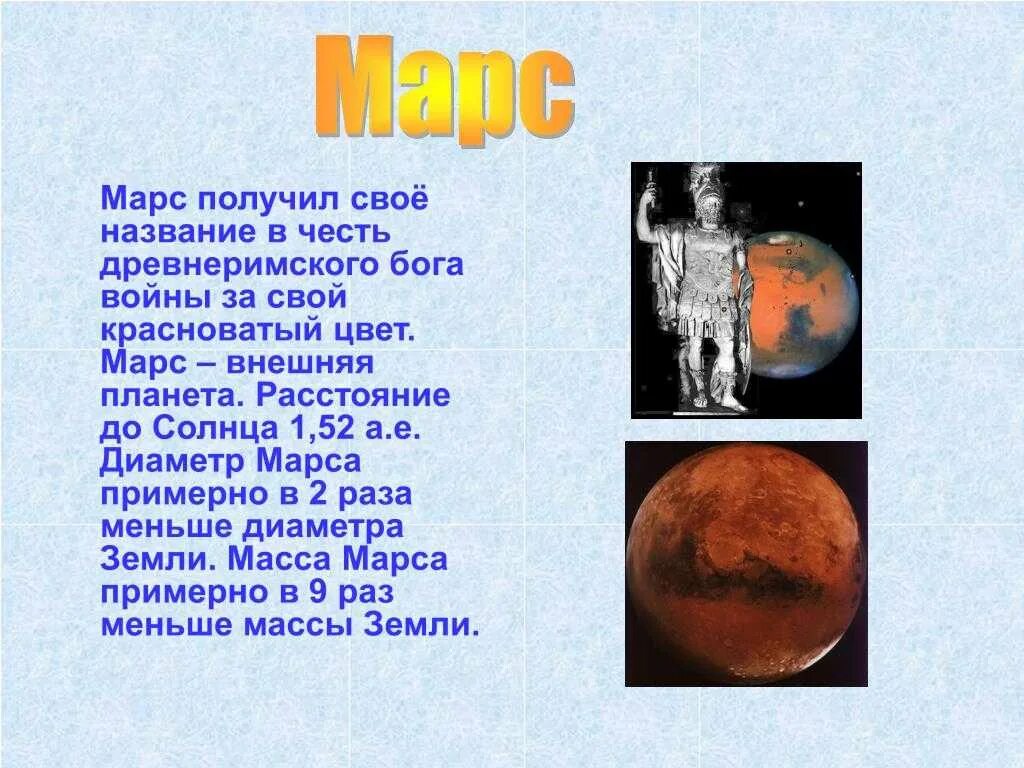 Марс

Марс получил своё название в честь древнеримского бога войны за свой красноватый цвет. Марс – внешняя планета. Расстояние до Солнца 1,52 а.е. Диаметр Марса примерно в 2 раза меньше диаметра Земли. Масса Марса примерно в 9 раз меньше массы Земли.